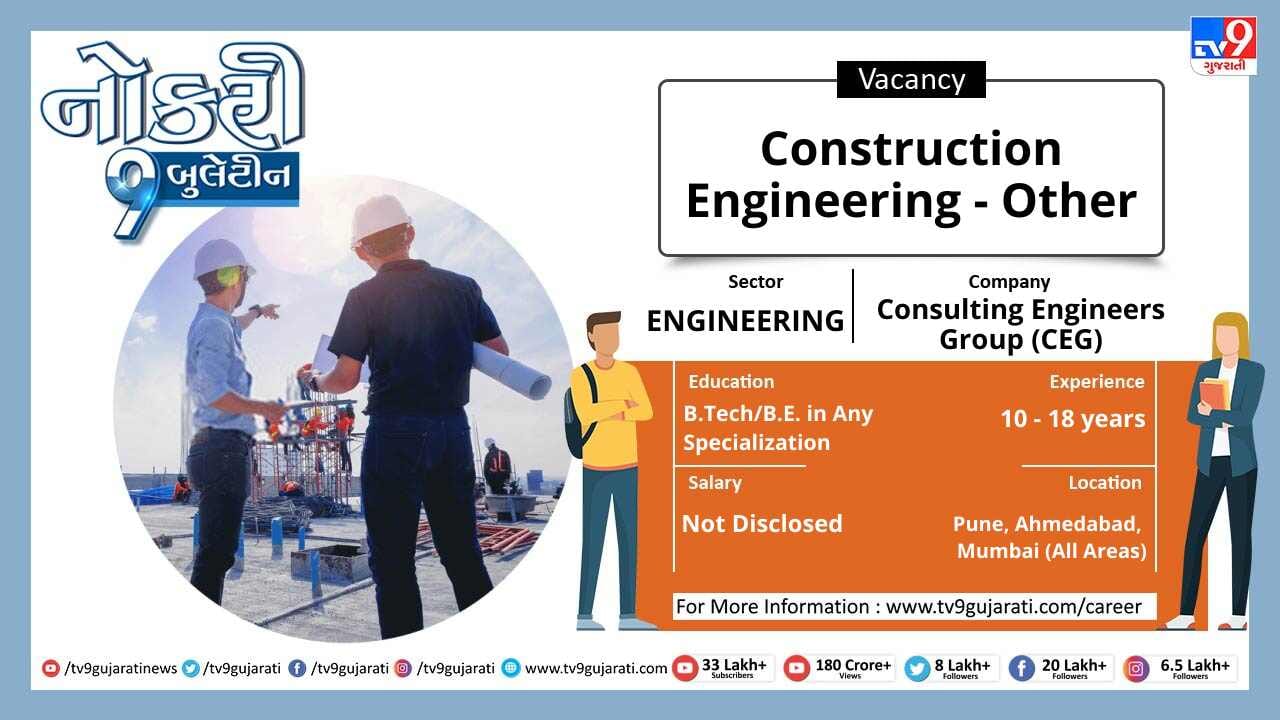 નોકરી 9 બુલેટીન

TV9 ગુજરાતી

Vacancy

Construction Engineering - Other

Sector
ENGINEERING

Company
Consulting Engineers Group (CEG)

Education
B.Tech/B.E. in Any Specialization

Experience
10 - 18 years

Salary
Not Disclosed

Location
Pune, Ahmedabad, Mumbai (All Areas)

For More Information : www.tv9gujarati.com/career

/tv9gujaratinews /tv9gujarati /tv9gujarati /tv9gujarati www.tv9gujarati.com 33 Lakh+ Subscribers 180 Crore+ Views 8 Lakh+ Followers 20 Lakh+ Followers 6.5 Lakh+ Followers